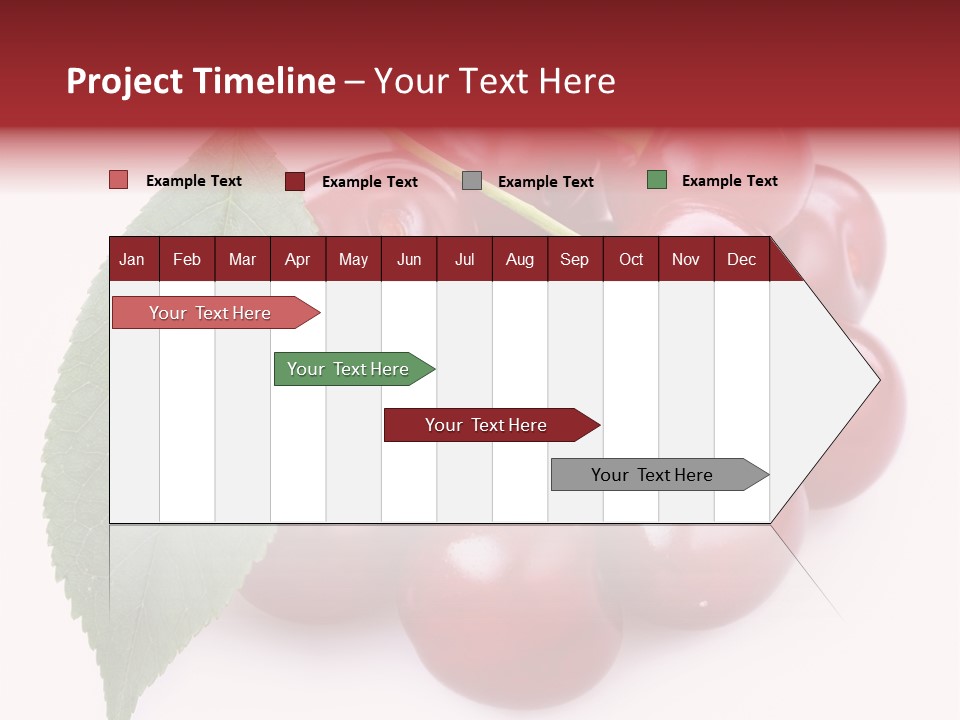 Project Timeline – Your Text Here

Example Text Example Text Example Text Example Text

| Jan | Feb | Mar | Apr | May | Jun | Jul | Aug | Sep | Oct | Nov | Dec |
|---|---|---|---|---|---|---|---|---|---|---|---|

Your Text Here

Your Text Here

Your Text Here

Your Text Here